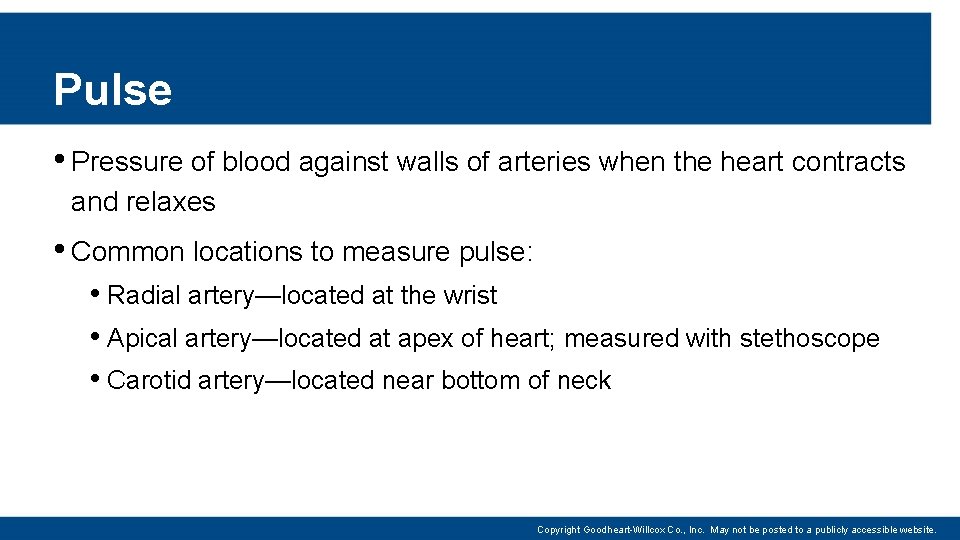 Pulse

• Pressure of blood against walls of arteries when the heart contracts and relaxes

• Common locations to measure pulse:

• Radial artery—located at the wrist

• Apical artery—located at apex of heart; measured with stethoscope

• Carotid artery—located near bottom of neck

Copyright Goodheart-Willcox Co., Inc. May not be posted to a publicly accessible website.